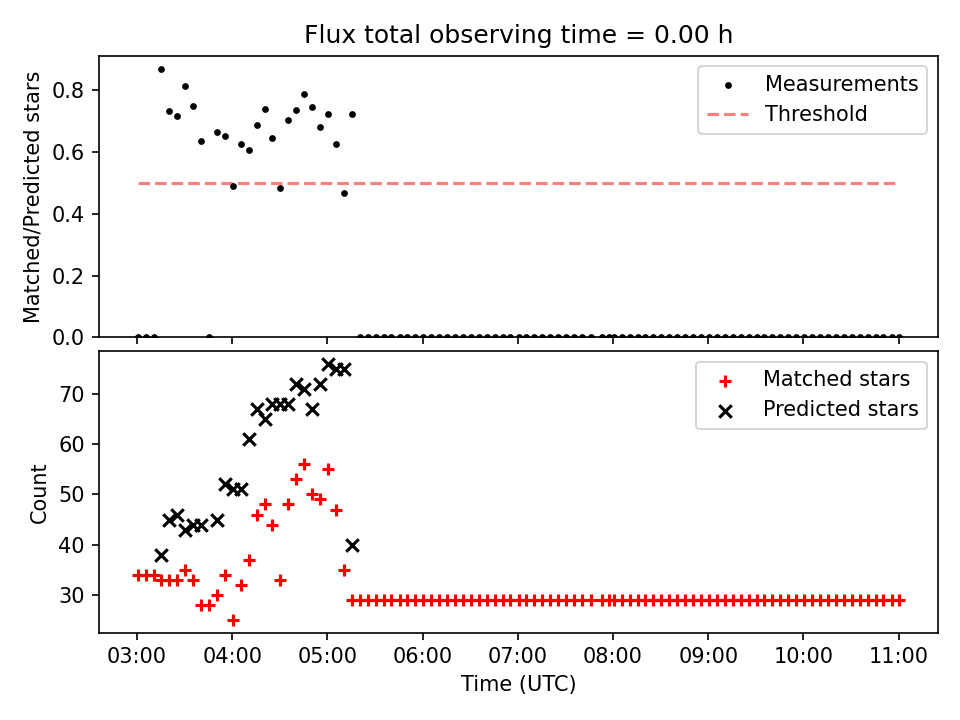 Flux total observing time = 0.00 h

Matched/Predicted stars

0.8
0.6
0.4
0.2
0.0

Measurements
Threshold

Count

70
60
50
40
30

Matched stars
Predicted stars

03:00
04:00
05:00
06:00
07:00
08:00
09:00
10:00
11:00

Time (UTC)